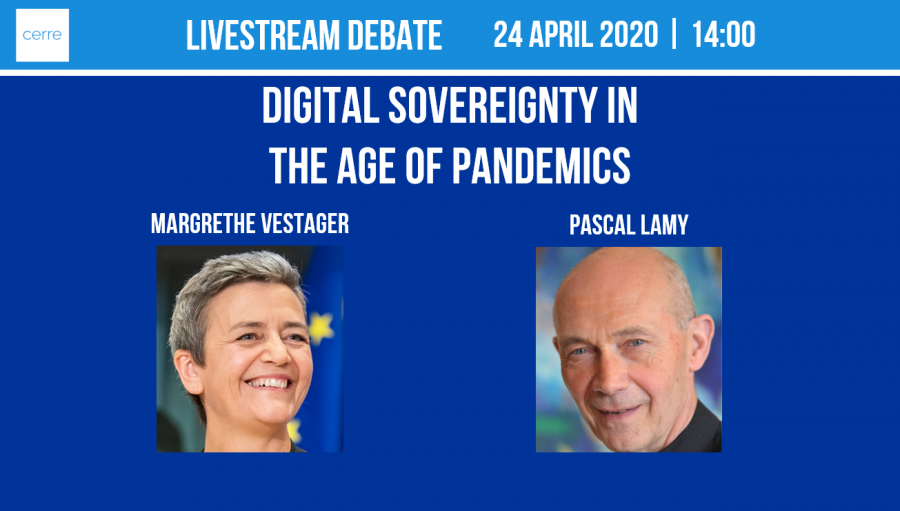 cerre

LIVESTREAM DEBATE 24 APRIL 2020 | 14:00

DIGITAL SOVEREIGNTY IN THE AGE OF PANDEMICS

MARGRETHE VESTAGER

PASCAL LAMY